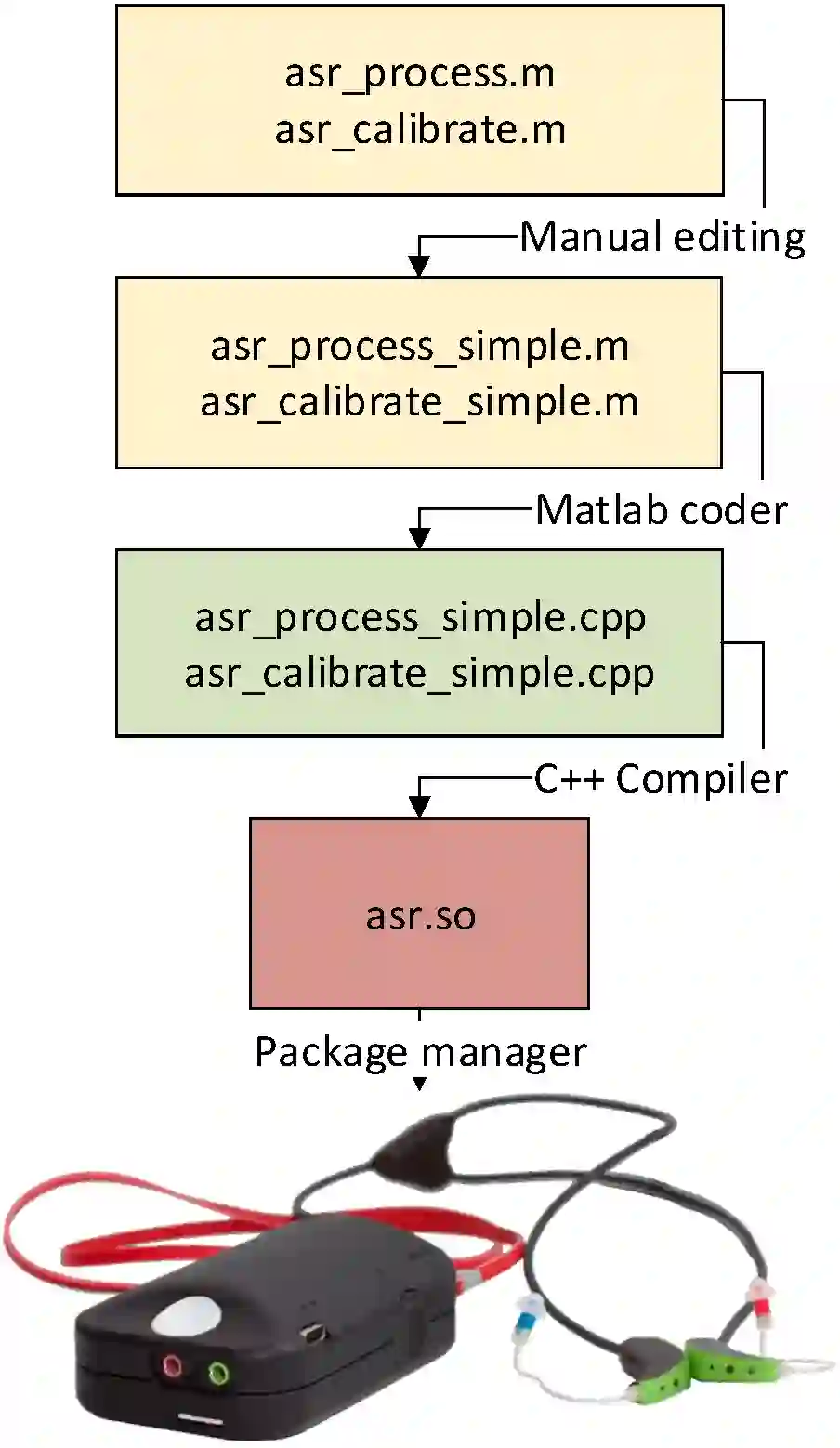 asr_process.m
asr_calibrate.m

Manual editing

asr_process_simple.m
asr_calibrate_simple.m

Matlab coder

asr_process_simple.cpp
asr_calibrate_simple.cpp

C++ Compiler

asr.so

Package manager